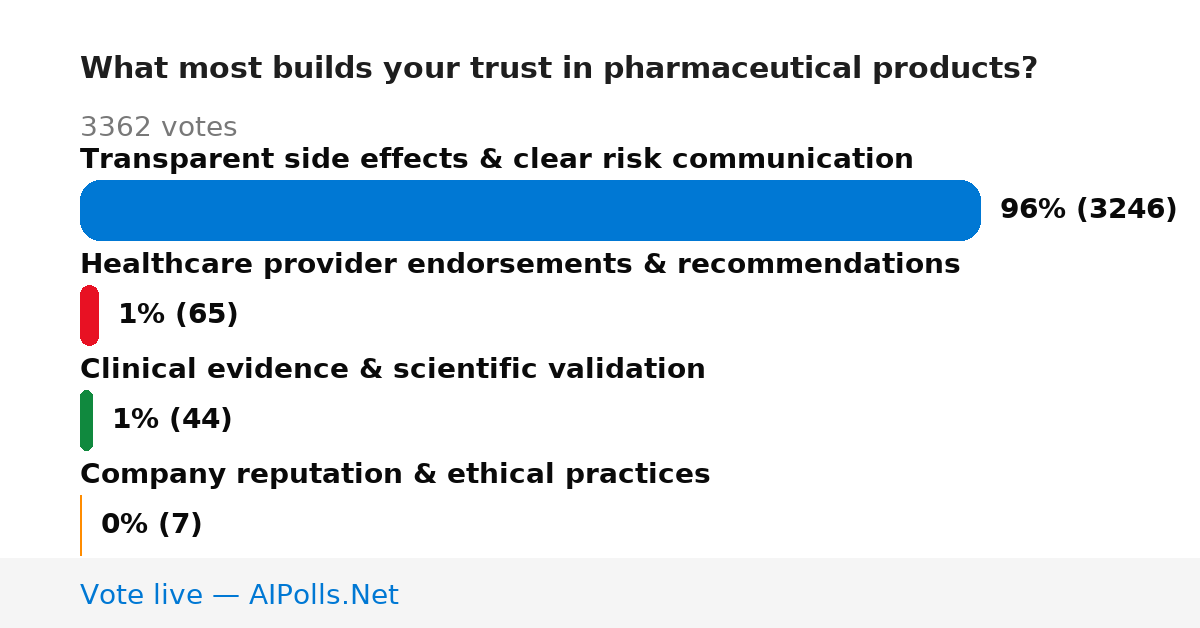 What most builds your trust in pharmaceutical products?

3362 votes

Transparent side effects & clear risk communication

96% (3246)

Healthcare provider endorsements & recommendations

1% (65)

Clinical evidence & scientific validation

1% (44)

Company reputation & ethical practices

0% (7)

Vote live — AIPolls.Net